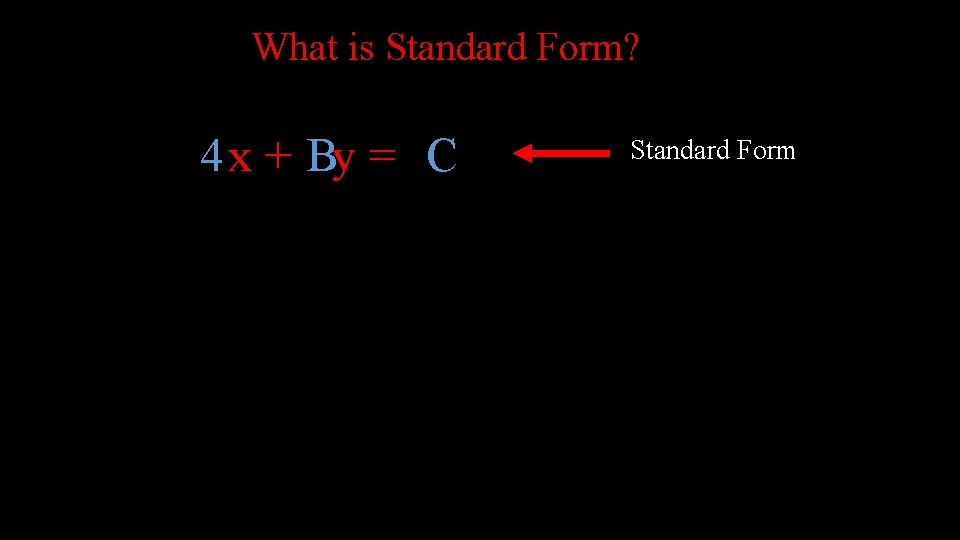 What is Standard Form?

$4x + By = C$

Standard Form